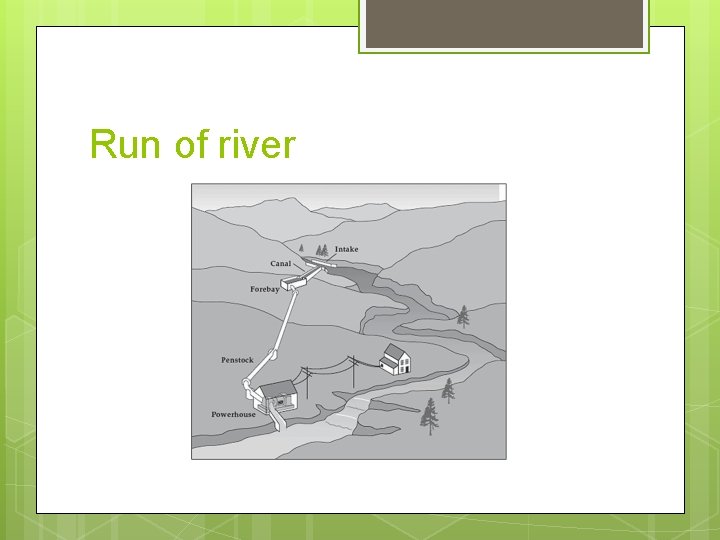 Run of river

Intake
Canal
Forebay
Penstock
Powerhouse